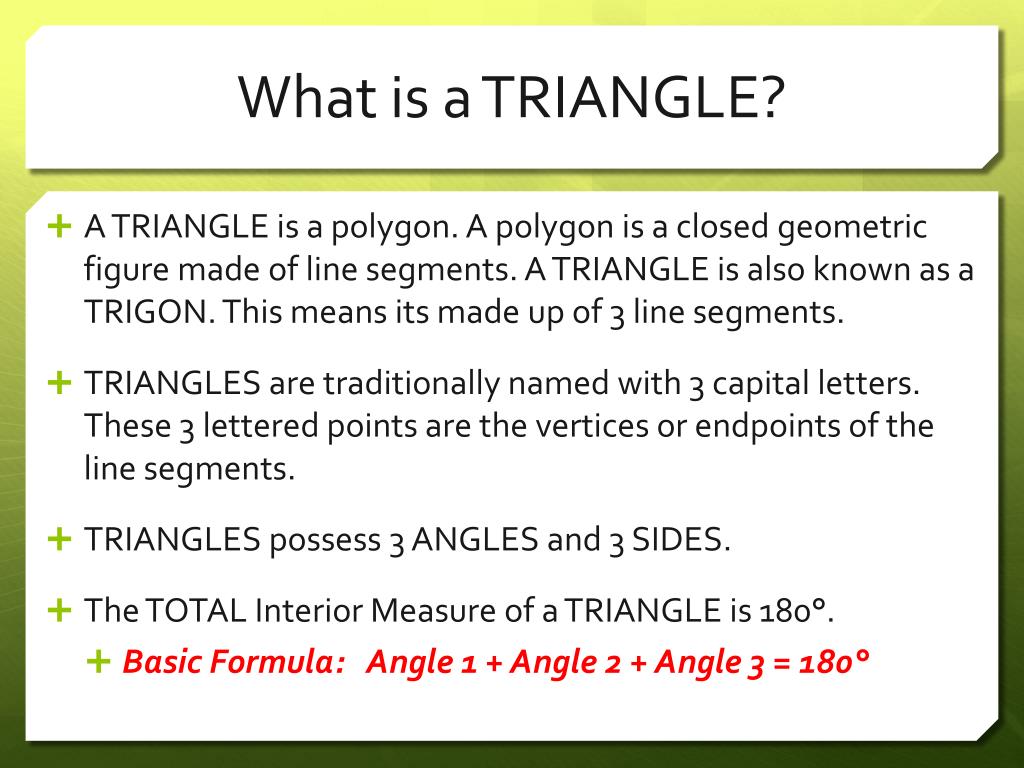 What is a TRIANGLE?

+ A TRIANGLE is a polygon. A polygon is a closed geometric figure made of line segments. A TRIANGLE is also known as a TRIGON. This means its made up of 3 line segments.

+ TRIANGLES are traditionally named with 3 capital letters. These 3 lettered points are the vertices or endpoints of the line segments.

+ TRIANGLES possess 3 ANGLES and 3 SIDES.

+ The TOTAL Interior Measure of a TRIANGLE is 180°.

+ Basic Formula: Angle 1 + Angle 2 + Angle 3 = 180°